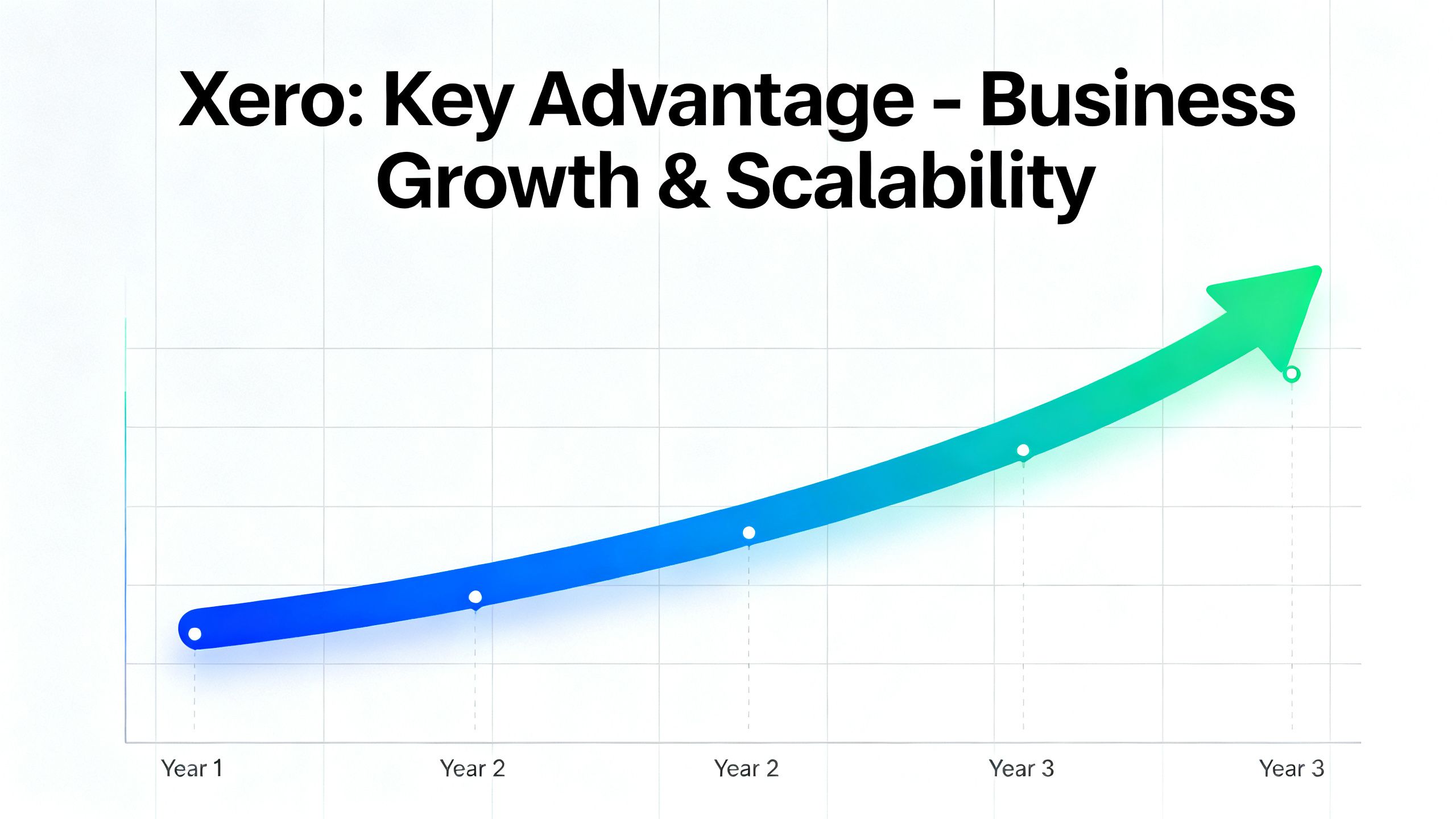 Xero: Key Advantage - Business Growth & Scalability

Year 1
Year 2
Year 2
Year 3
Year 3